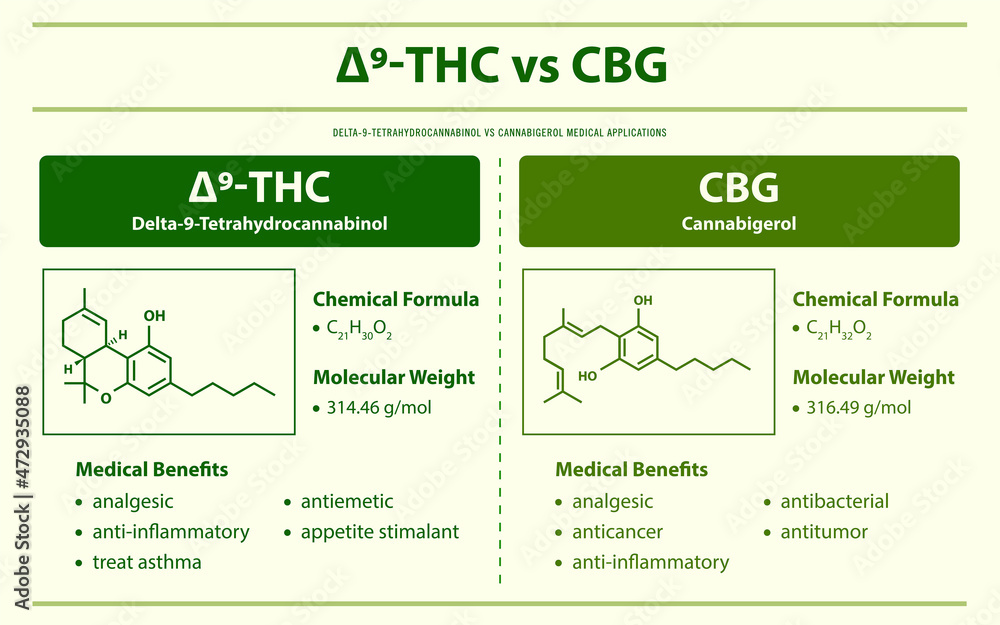 Δ⁹-THC vs CBG

DELTA-9-TETRAHYDROCANNABINOL VS CANNABIGEROL MEDICAL APPLICATIONS

Δ⁹-THC
Delta-9-Tetrahydrocannabinol

OH
H
H
O

Chemical Formula
• $C_{21}H_{30}O_2$

Molecular Weight
• 314.46 g/mol

Medical Benefits
• analgesic
• anti-inflammatory
• treat asthma
• antiemetic
• appetite stimalant

CBG
Cannabigerol

OH
HO

Chemical Formula
• $C_{21}H_{32}O_2$

Molecular Weight
• 316.49 g/mol

Medical Benefits
• analgesic
• anticancer
• anti-inflammatory
• antibacterial
• antitumor

Adobe Stock | #472935088